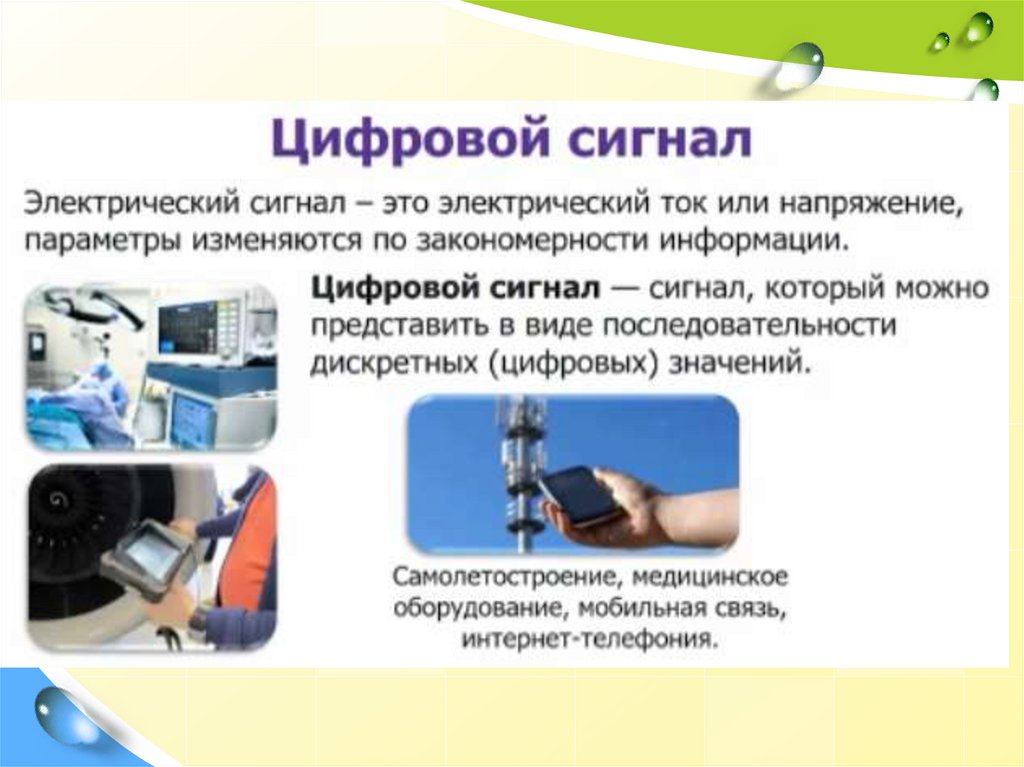 Цифровой сигнал

Электрический сигнал – это электрический ток или напряжение, параметры изменяются по закономерности информации.

Цифровой сигнал — сигнал, который можно представить в виде последовательности дискретных (цифровых) значений.

Самолетостроение, медицинское оборудование, мобильная связь, интернет-телефония.